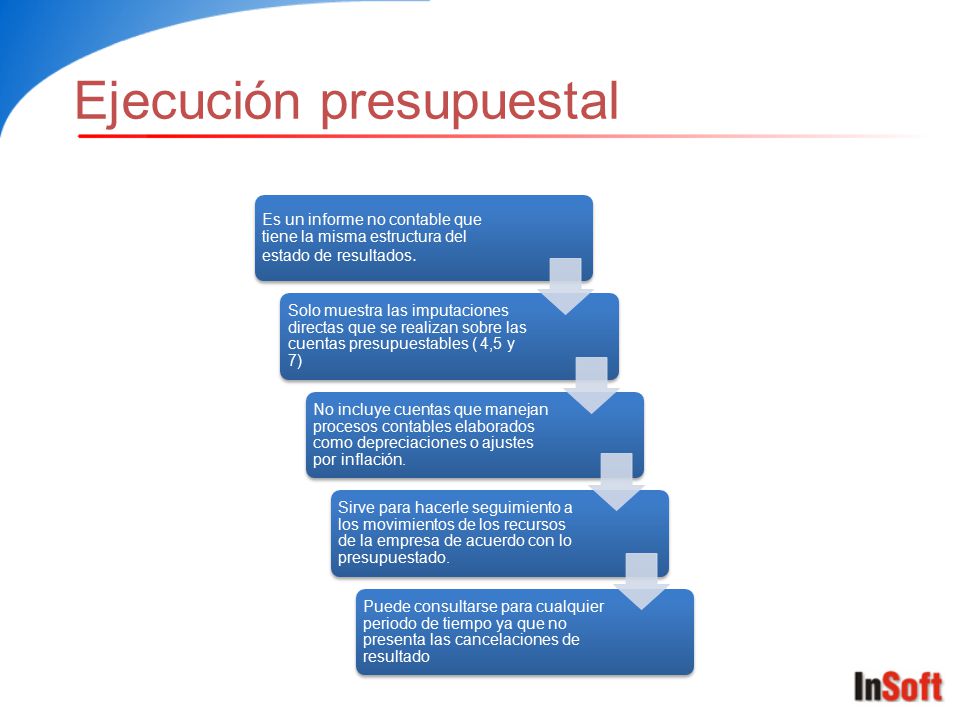 Ejecución presupuestal

Es un informe no contable que tiene la misma estructura del estado de resultados.

Solo muestra las imputaciones directas que se realizan sobre las cuentas presupuestables ( 4,5 y 7)

No incluye cuentas que manejan procesos contables elaborados como depreciaciones o ajustes por inflación.

Sirve para hacerle seguimiento a los movimientos de los recursos de la empresa de acuerdo con lo presupuestado.

Puede consultarse para cualquier periodo de tiempo ya que no presenta las cancelaciones de resultado

InSoft